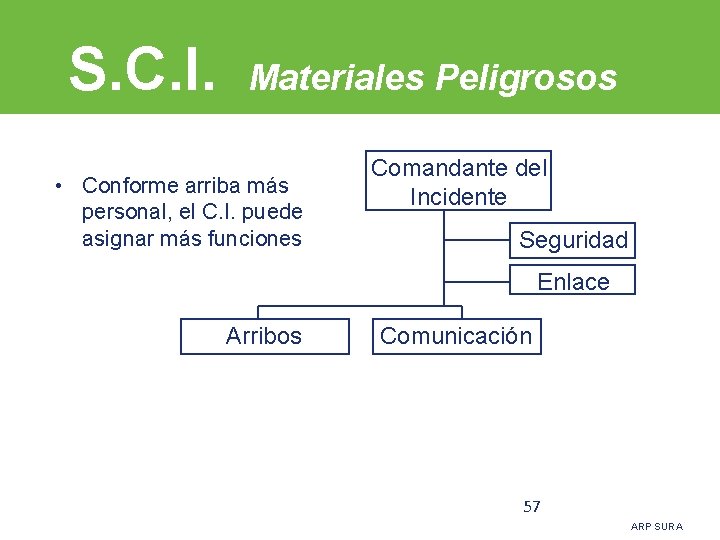 S.C.I. Materiales Peligrosos

• Conforme arriba más personal, el C.I. puede asignar más funciones

Comandante del Incidente

Seguridad

Enlace

Arribos

Comunicación

57

ARP SURA